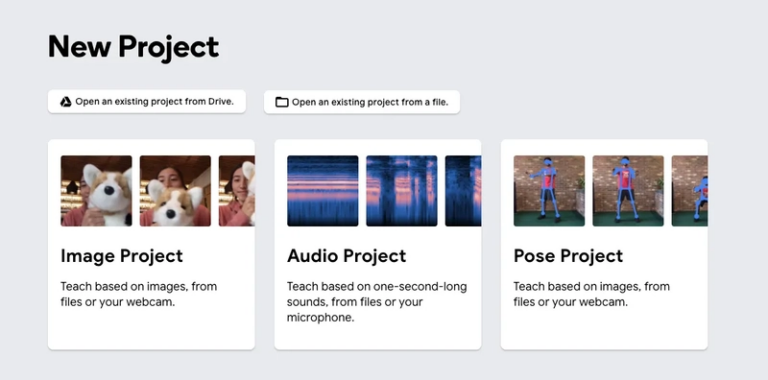 New Project

Open an existing project from Drive.

Open an existing project from a file.

Image Project

Teach based on images, from files or your webcam.

Audio Project

Teach based on one-second-long sounds, from files or your microphone.

Pose Project

Teach based on images, from files or your webcam.